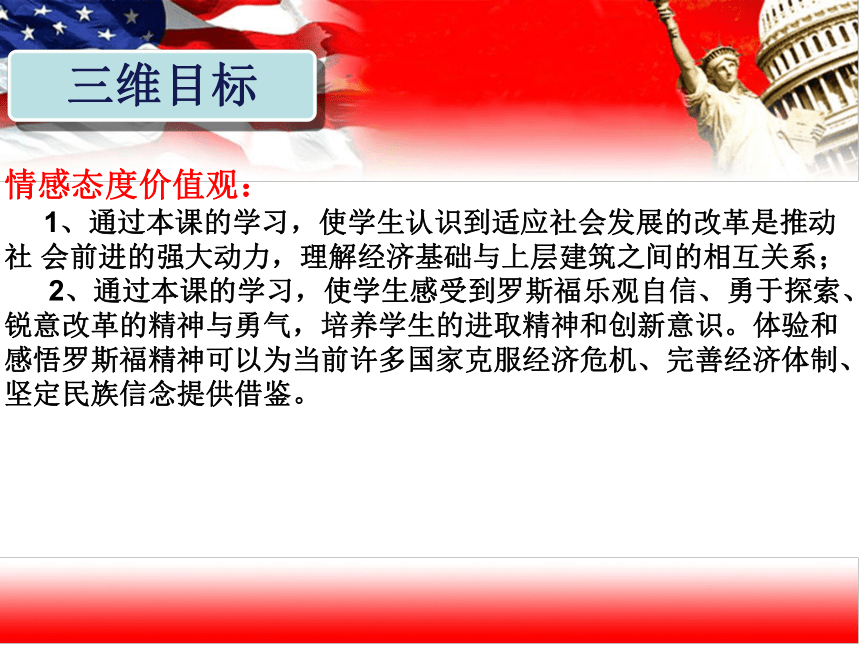 三维目标

情感态度价值观：

1、通过本课的学习，使学生认识到适应社会发展的改革是推动社 会前进的强大动力，理解经济基础与上层建筑之间的相互关系；

2、通过本课的学习，使学生感受到罗斯福乐观自信、勇于探索、锐意改革的精神与勇气，培养学生的进取精神和创新意识。体验和感悟罗斯福精神可以为当前许多国家克服经济危机、完善经济体制、坚定民族信念提供借鉴。